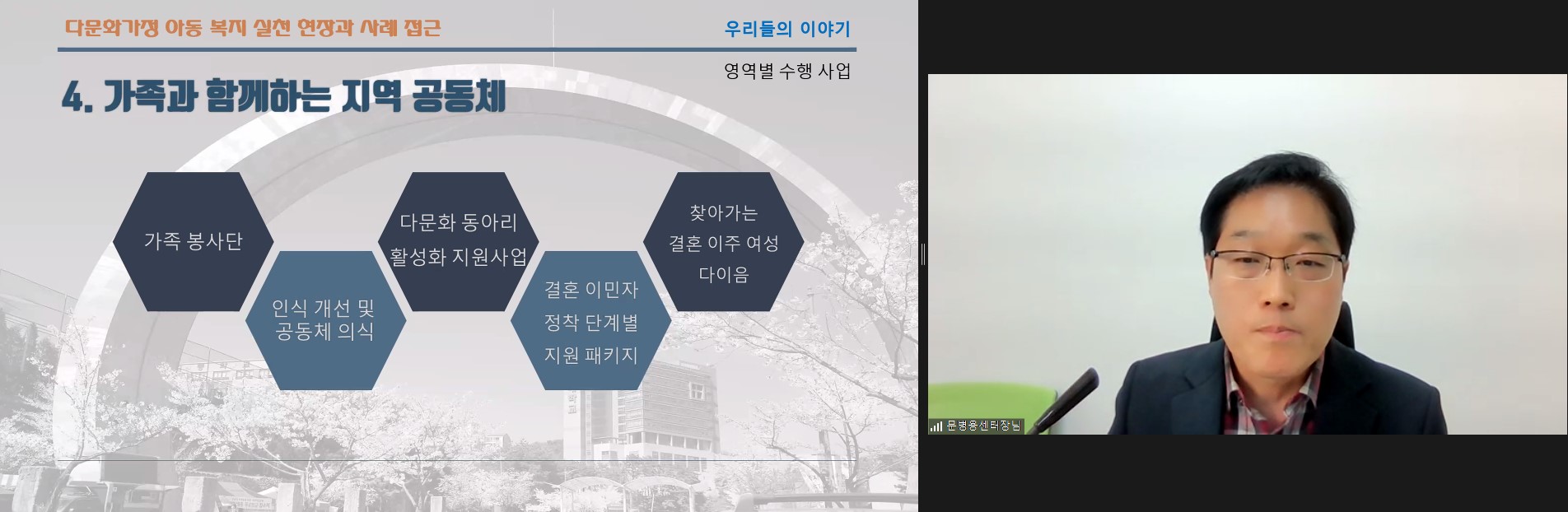 다문화가정 아동 복지 실천 현장과 사례 접근

우리들의 이야기

영역별 수행 사업

4. 가족과 함께하는 지역 공동체

가족 봉사단

인식 개선 및 공동체 의식

다문화 동아리 활성화 지원사업

결혼 이민자 정착 단계별 지원 패키지

찾아가는 결혼 이주 여성 다이음

문병용센터장님